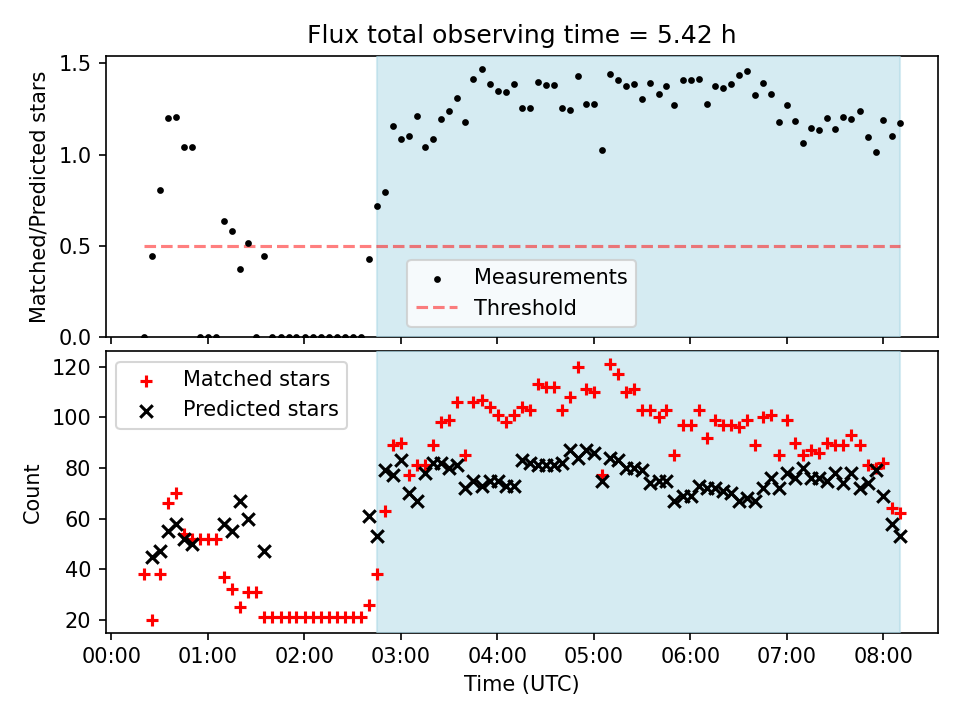 Flux total observing time = 5.42 h

Matched/Predicted stars

1.5
1.0
0.5
0.0

Measurements
Threshold

Count

120
100
80
60
40
20

Matched stars
Predicted stars

00:00 01:00 02:00 03:00 04:00 05:00 06:00 07:00 08:00

Time (UTC)